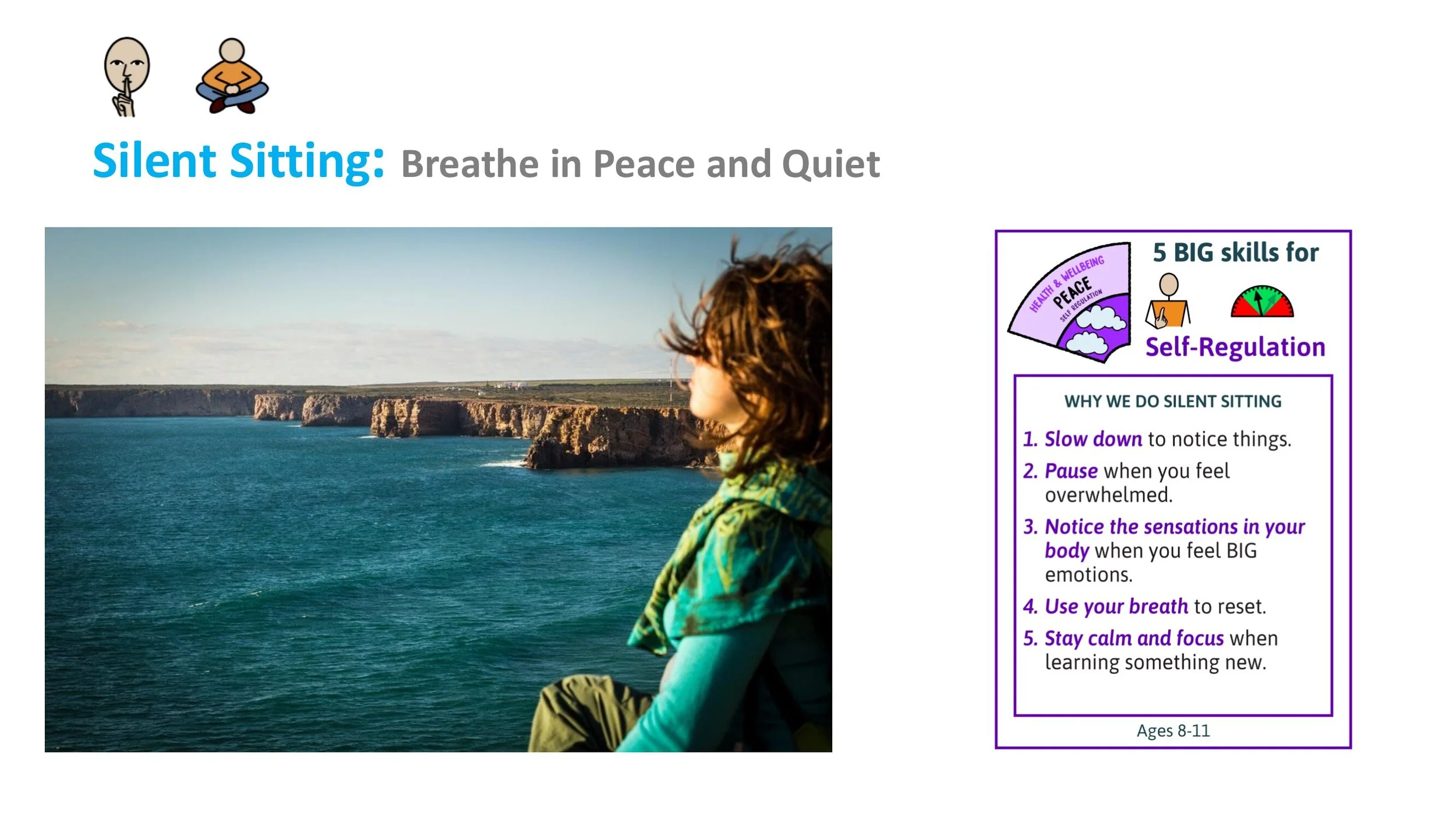 Silent Sitting: Breathe in Peace and Quiet

HEALTH & WELLBEING
PEACE
SELF REGULATION

5 BIG skills for
Self-Regulation

WHY WE DO SILENT SITTING

1. Slow down to notice things.
2. Pause when you feel overwhelmed.
3. Notice the sensations in your body when you feel BIG emotions.
4. Use your breath to reset.
5. Stay calm and focus when learning something new.

Ages 8-11